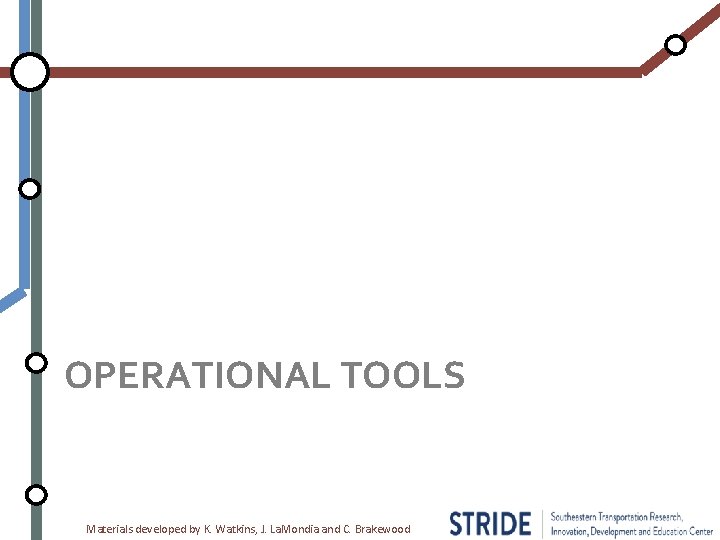 OPERATIONAL TOOLS

Materials developed by K. Watkins, J. LaMondia and C. Brakewood

STRIDE Southeastern Transportation Research, Innovation, Development and Education Center